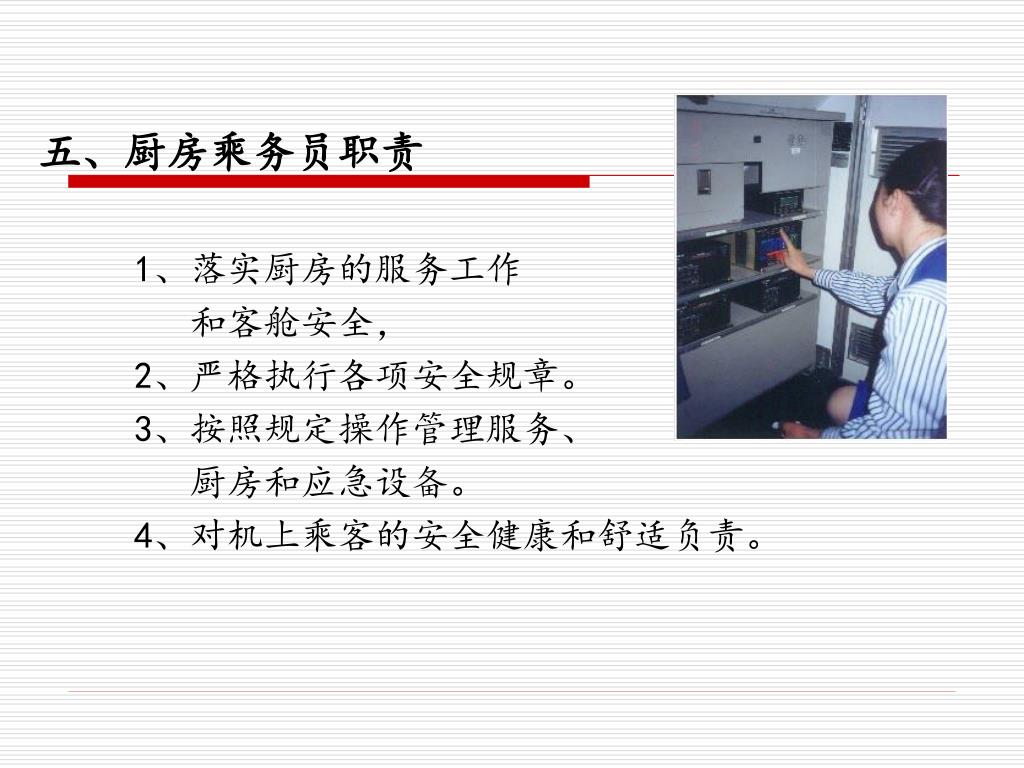 五、厨房乘务员职责

1、落实厨房的服务工作和客舱安全，
2、严格执行各项安全规章。
3、按照规定操作管理服务、厨房和应急设备。
4、对机上乘客的安全健康和舒适负责。